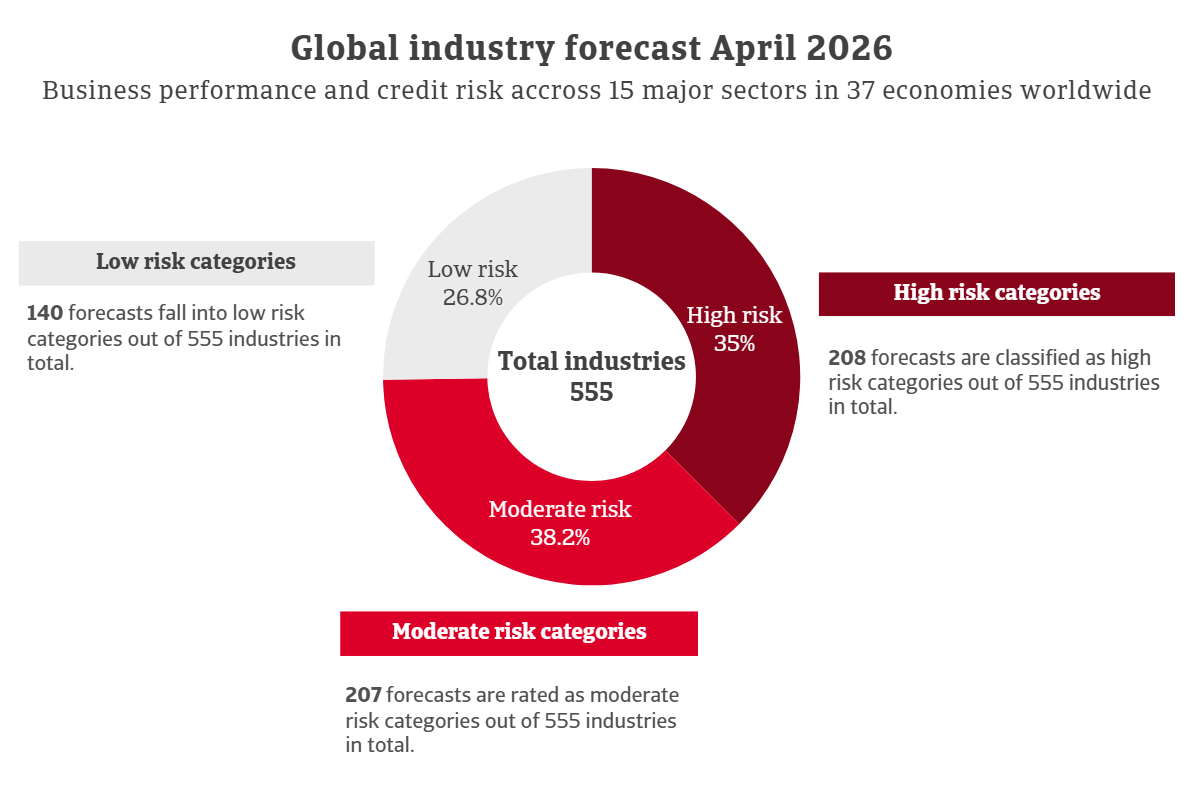 Global industry forecast April 2026

Business performance and credit risk accross 15 major sectors in 37 economies worldwide

Low risk categories

140 forecasts fall into low risk categories out of 555 industries in total.

Low risk 26.8%

High risk 35%

Total industries 555

Moderate risk 38.2%

High risk categories

208 forecasts are classified as high risk categories out of 555 industries in total.

Moderate risk categories

207 forecasts are rated as moderate risk categories out of 555 industries in total.